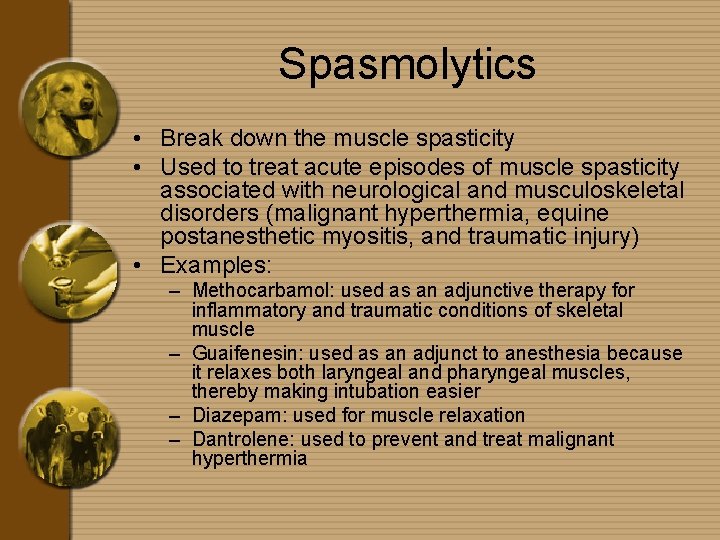 Spasmolytics

• Break down the muscle spasticity
• Used to treat acute episodes of muscle spasticity associated with neurological and musculoskeletal disorders (malignant hyperthermia, equine postanesthetic myositis, and traumatic injury)
• Examples:
– Methocarbamol: used as an adjunctive therapy for inflammatory and traumatic conditions of skeletal muscle
– Guaifenesin: used as an adjunct to anesthesia because it relaxes both laryngeal and pharyngeal muscles, thereby making intubation easier
– Diazepam: used for muscle relaxation
– Dantrolene: used to prevent and treat malignant hyperthermia